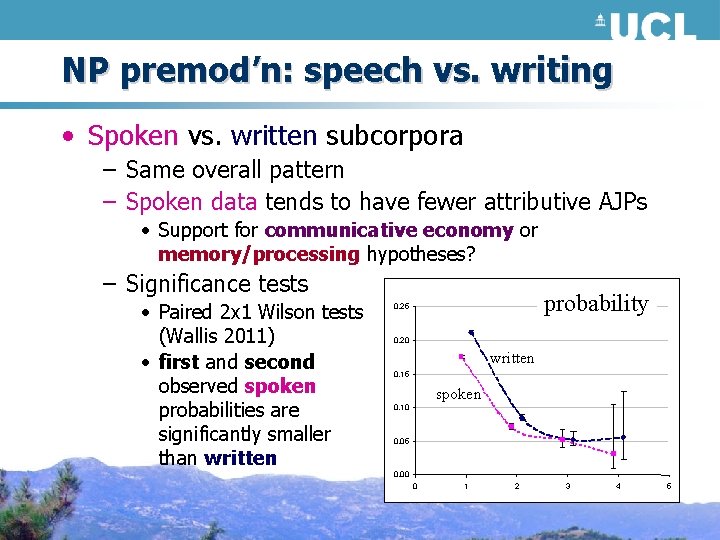 UCL

NP premod'n: speech vs. writing

• Spoken vs. written subcorpora
– Same overall pattern
– Spoken data tends to have fewer attributive AJPs
• Support for communicative economy or memory/processing hypotheses?
– Significance tests
• Paired 2x1 Wilson tests (Wallis 2011)
• first and second observed spoken probabilities are significantly smaller than written

probability
written
spoken
0.25
0.20
0.15
0.10
0.05
0.00
0
1
2
3
4
5